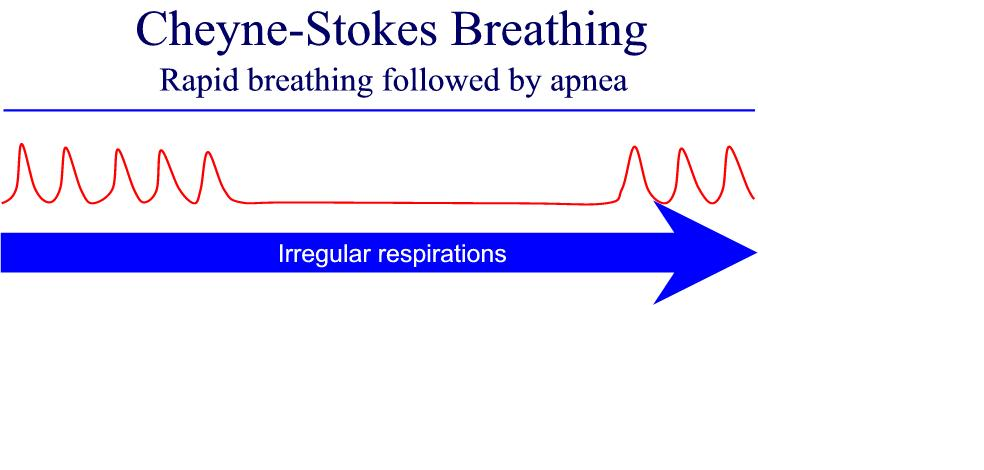 Cheyne-Stokes Breathing

Rapid breathing followed by apnea

Irregular respirations